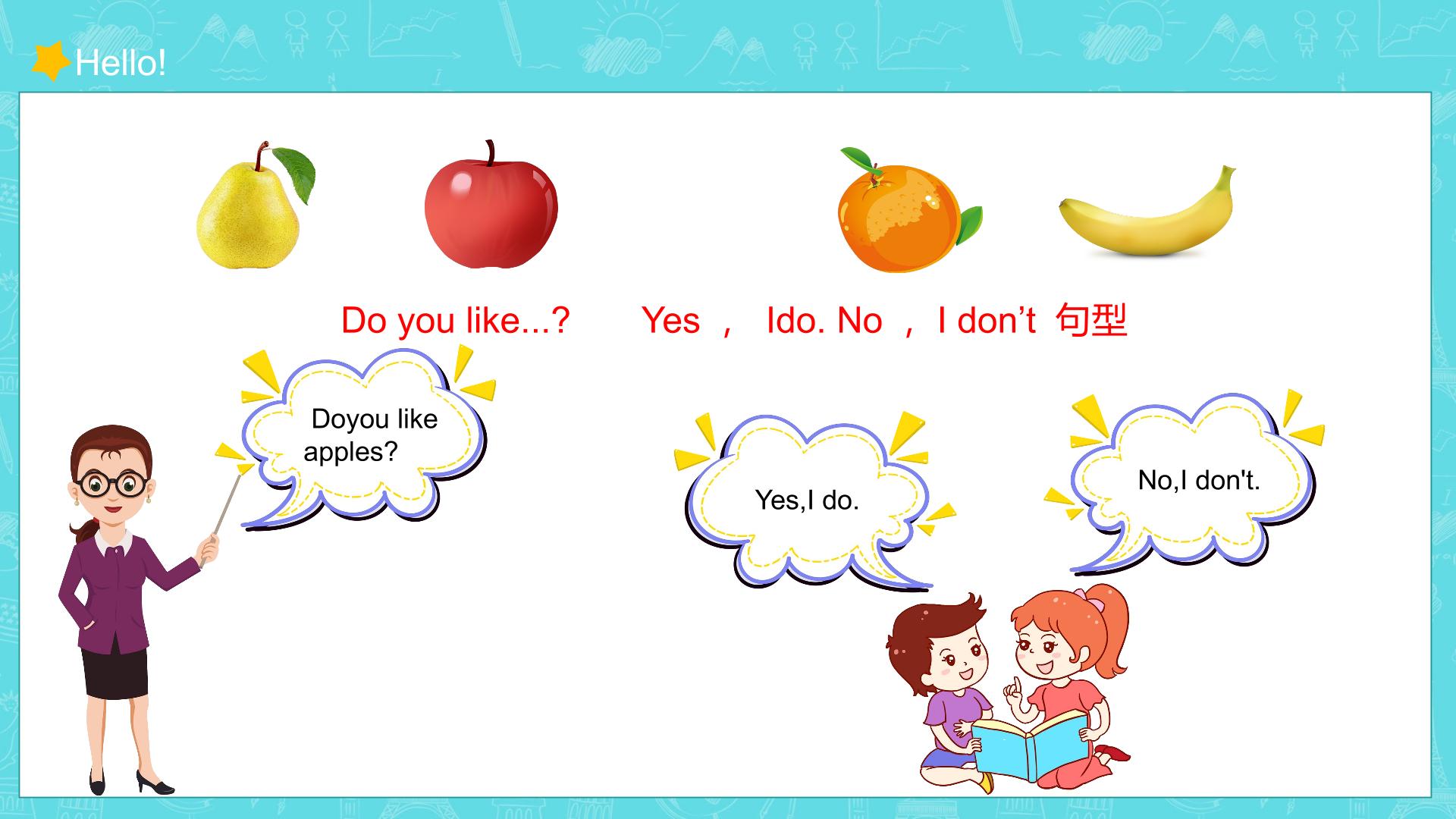 Hello!

Do you like...? Yes ， Ido. No ， I don't 句型

Doyou like apples?

Yes,I do.

No,I don't.